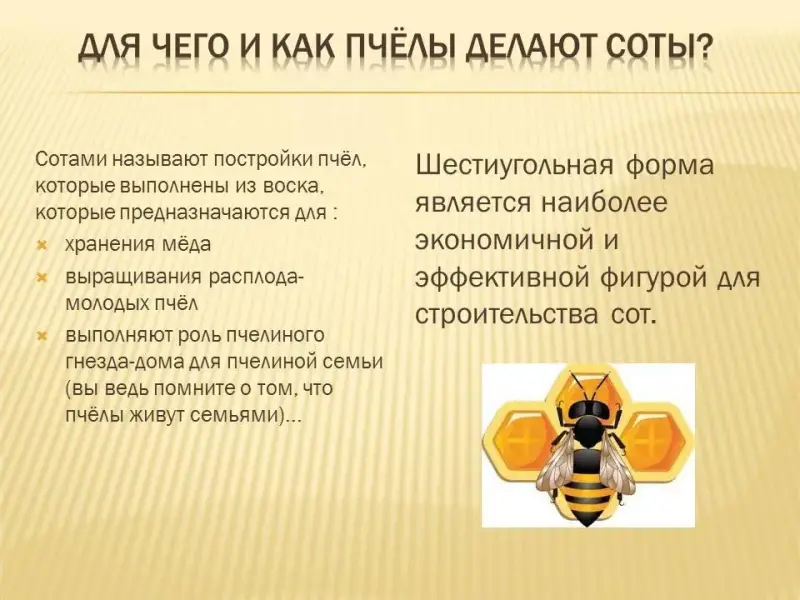 ДЛЯ ЧЕГО И КАК ПЧЁЛЫ ДЕЛАЮТ СОТЫ?

Сотами называют постройки пчёл, которые выполнены из воска, которые предназначаются для :

хранения мёда

выращивания расплода-молодых пчёл

выполняют роль пчелиного гнезда-дома для пчелиной семьи (вы ведь помните о том, что пчёлы живут семьями)…

Шестиугольная форма является наиболее экономичной и эффективной фигурой для строительства сот.